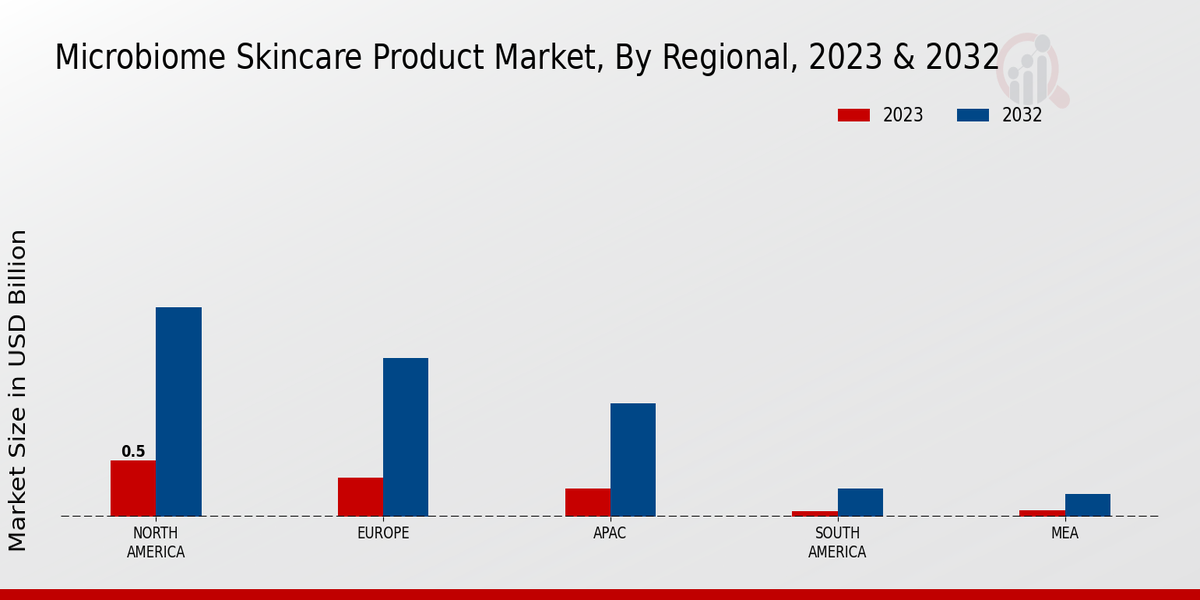 Microbiome Skincare Product Market, By Regional, 2023 & 2032

2023
2032

Market Size in USD Billion

0.5

NORTH AMERICA
EUROPE
APAC
SOUTH AMERICA
MEA